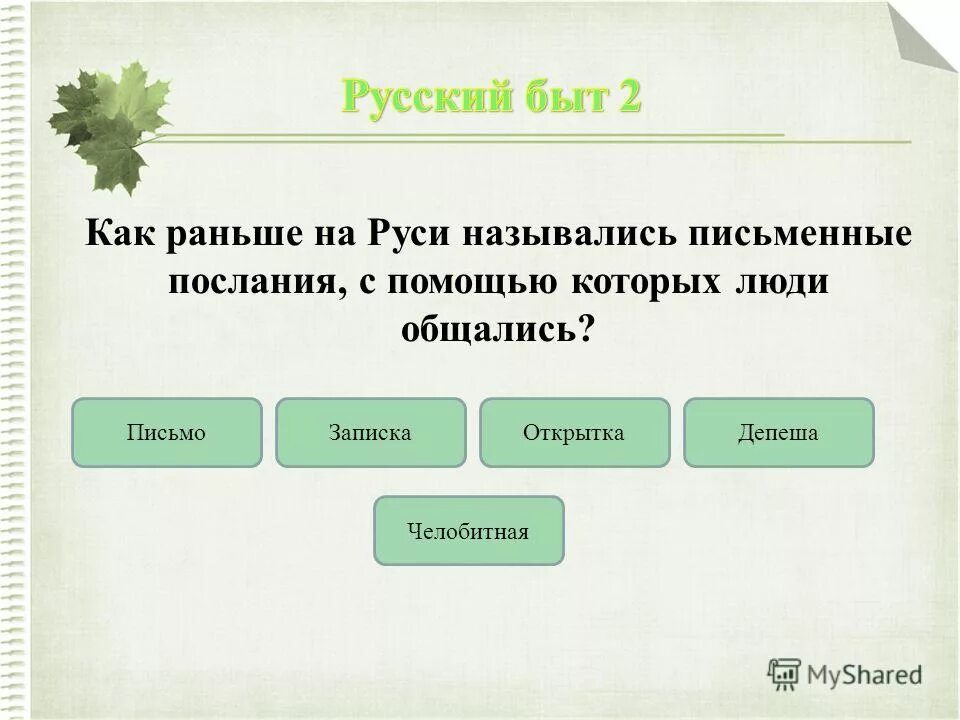 Русский быт 2

Как раньше на Руси назывались письменные послания, с помощью которых люди общались?

Письмо

Записка

Открытка

Депеша

Челобитная

MyShared